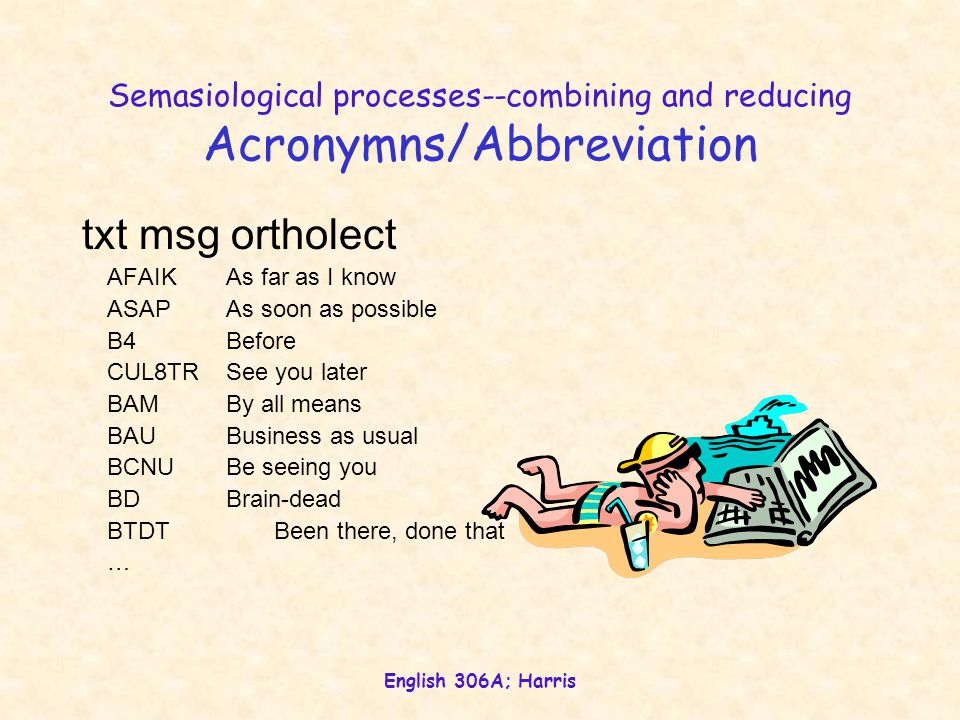 Semasiological processes--combining and reducing
Acronymns/Abbreviation

txt msg ortholect

AFAIK As far as I know
ASAP As soon as possible
B4 Before
CUL8TR See you later
BAM By all means
BAU Business as usual
BCNU Be seeing you
BD Brain-dead
BTDT Been there, done that
…

English 306A; Harris